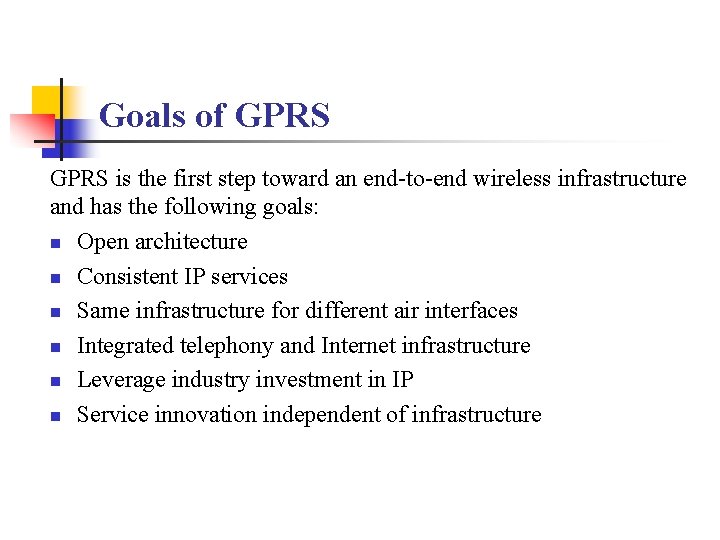 Goals of GPRS

GPRS is the first step toward an end-to-end wireless infrastructure and has the following goals:

- Open architecture
- Consistent IP services
- Same infrastructure for different air interfaces
- Integrated telephony and Internet infrastructure
- Leverage industry investment in IP
- Service innovation independent of infrastructure